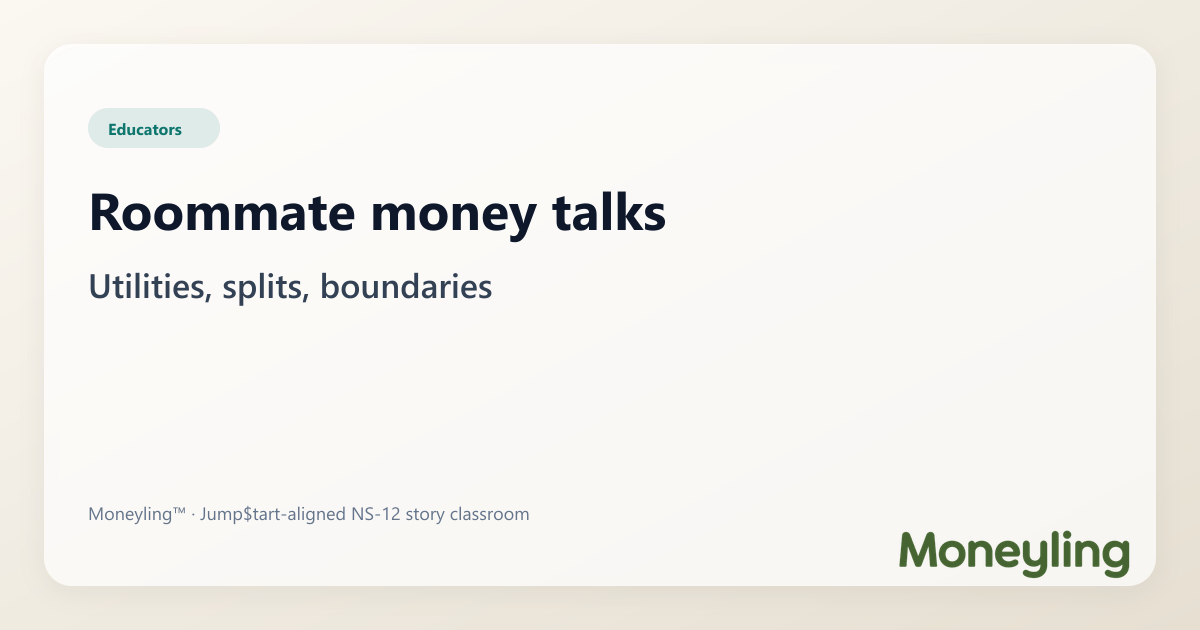 Educators

Roommate money talks

Utilities, splits, boundaries

Moneyling™ · Jump$tart-aligned NS-12 story classroom

Moneyling